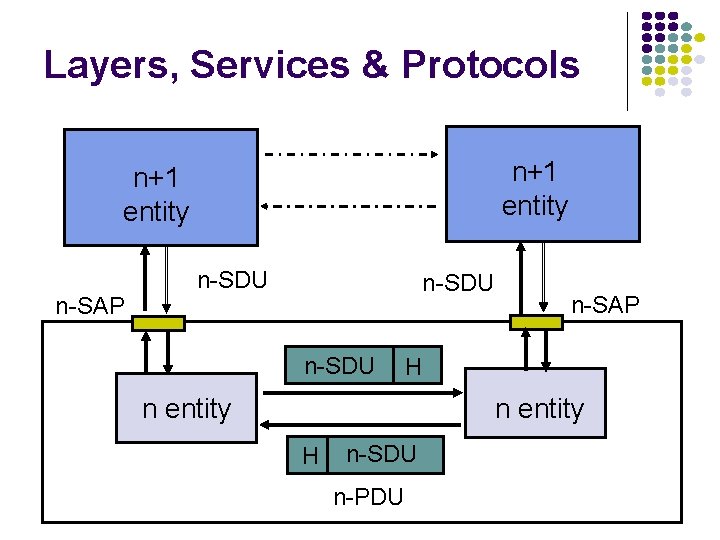 Layers, Services & Protocols

n+1
entity

n+1
entity

n-SDU

n-SDU

n-SAP

n-SAP

n-SDU H

n entity

n entity

H n-SDU

n-PDU